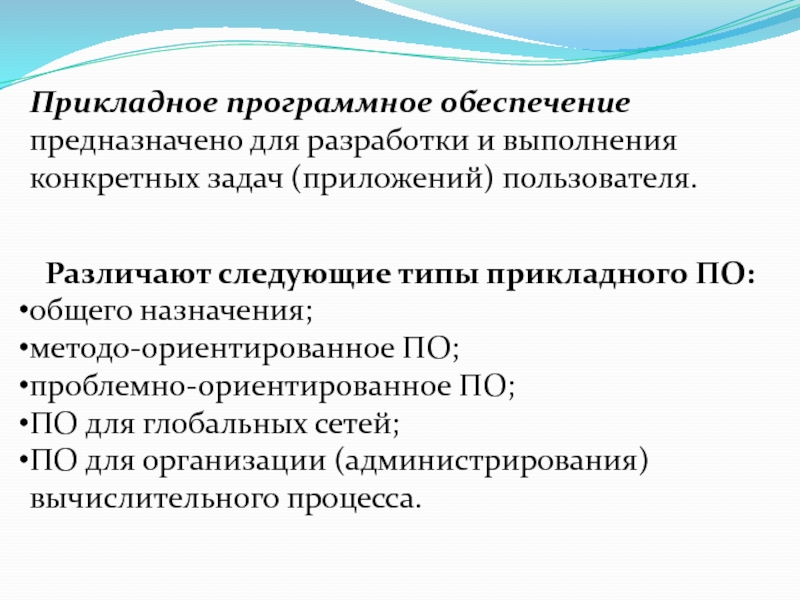 Прикладное программное обеспечение предназначено для разработки и выполнения конкретных задач (приложений) пользователя.

Различают следующие типы прикладного ПО:
•общего назначения;
•методо-ориентированное ПО;
•проблемно-ориентированное ПО;
•ПО для глобальных сетей;
•ПО для организации (администрирования) вычислительного процесса.